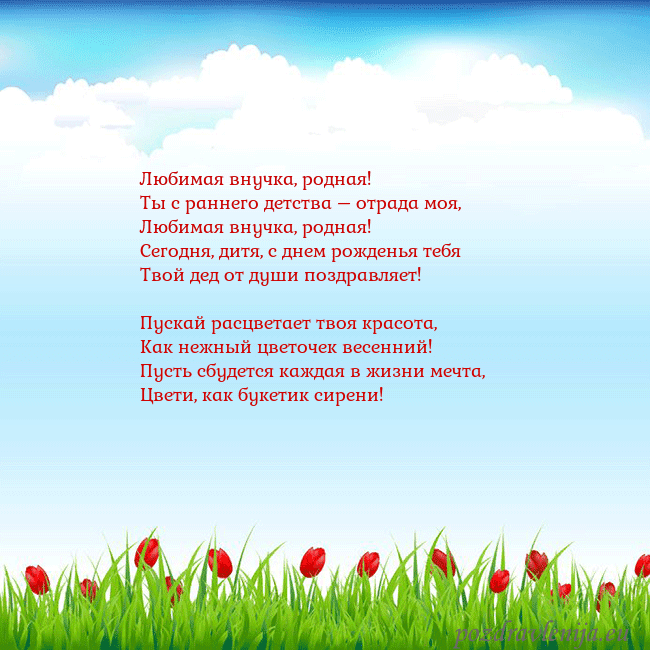 Любимая внучка, родная!
Ты с раннего детства — отрада моя,
Любимая внучка, родная!
Сегодня, дитя, с днем рожденья тебя
Твой дед от души поздравляет!

Пускай расцветает твоя красота,
Как нежный цветочек весенний!
Пусть сбудется каждая в жизни мечта,
Цвети, как букетик сирени!

pozdravlenija.eu